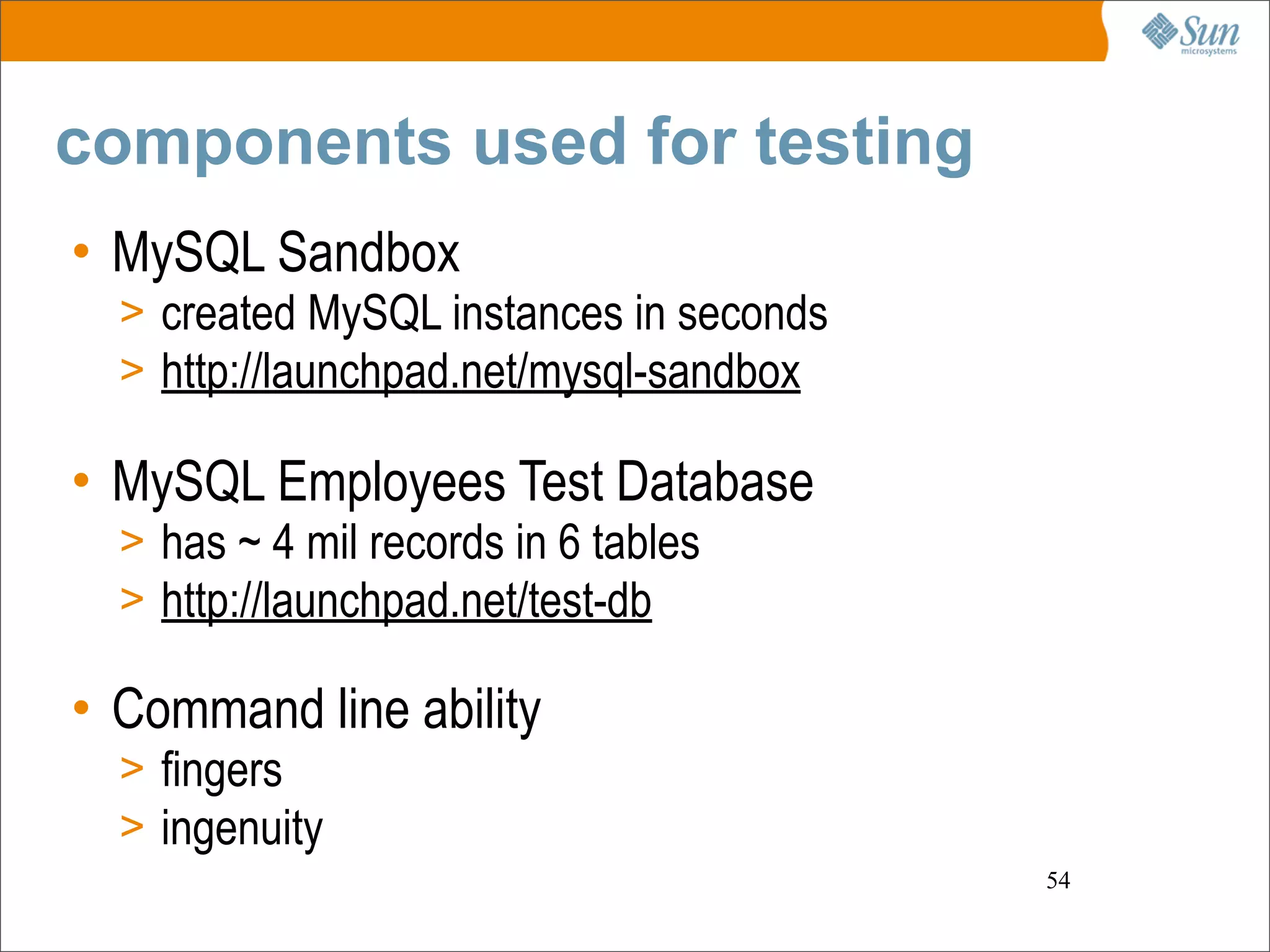 Sun microsystems

components used for testing

• MySQL Sandbox
> created MySQL instances in seconds
> http://launchpad.net/mysql-sandbox

• MySQL Employees Test Database
> has ~ 4 mil records in 6 tables
> http://launchpad.net/test-db

• Command line ability
> fingers
> ingenuity

54